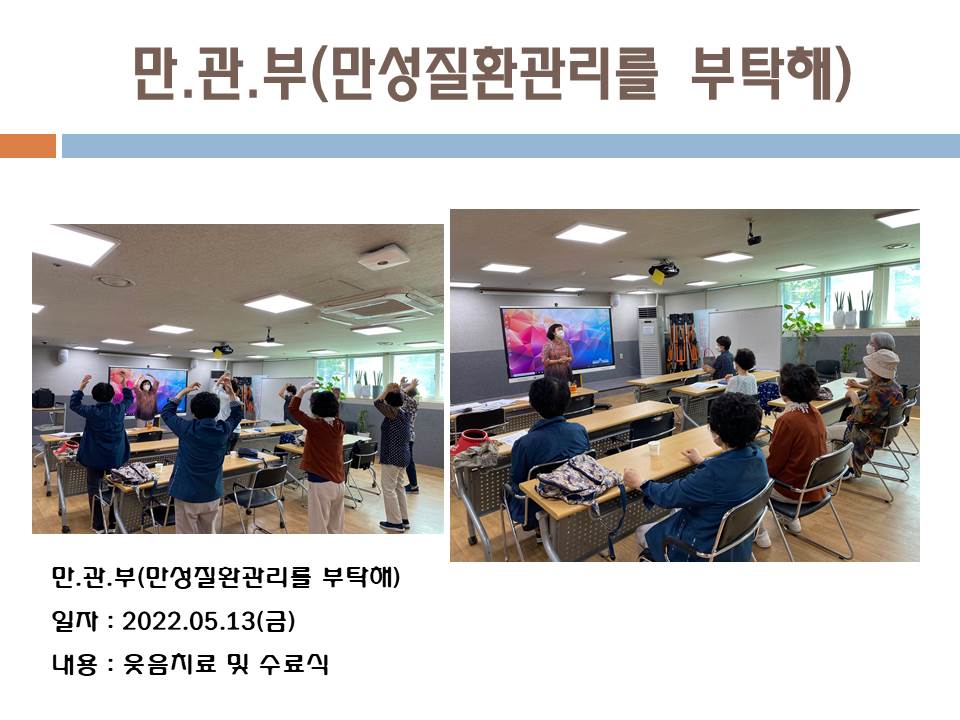 만.관.부(만성질환관리를 부탁해)

만.관.부(만성질환관리를 부탁해)

일자 : 2022.05.13(금)

내용 : 웃음치료 및 수료식